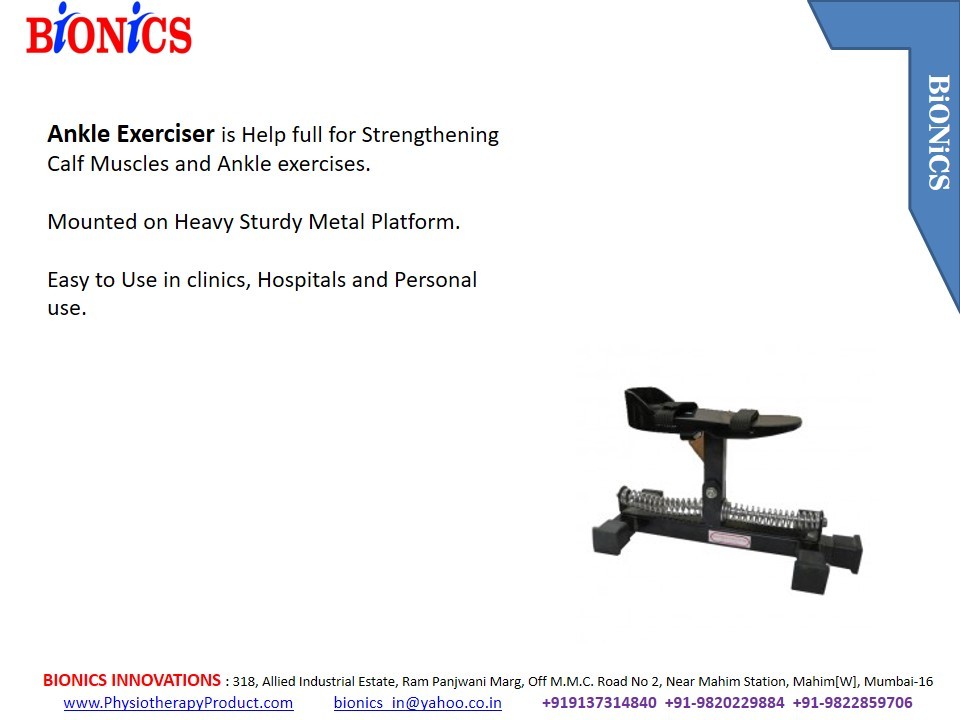 BiONiCS

BiONiCS

Ankle Exerciser is Help full for Strengthening Calf Muscles and Ankle exercises.

Mounted on Heavy Sturdy Metal Platform.

Easy to Use in clinics, Hospitals and Personal use.

BIONICS INNOVATIONS : 318, Allied Industrial Estate, Ram Panjwani Marg, Off M.M.C. Road No 2, Near Mahim Station, Mahim[W], Mumbai-16
www.PhysiotherapyProduct.com bionics_in@yahoo.co.in +919137314840 +91-9820229884 +91-9822859706